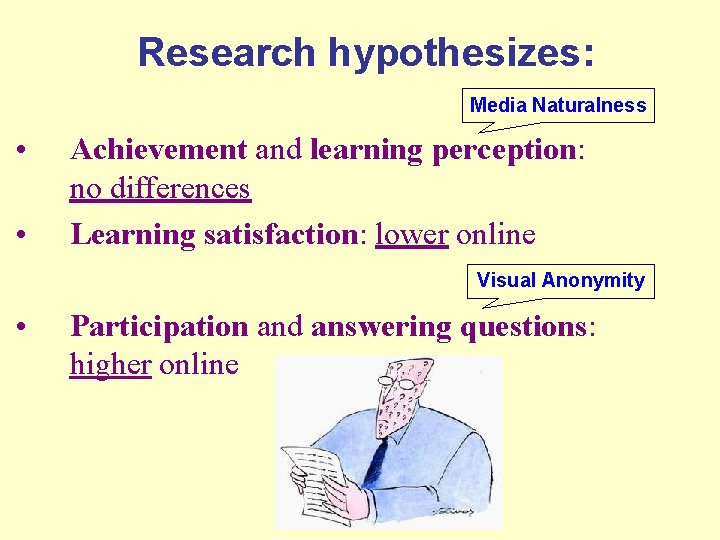 Research hypothesizes:

Media Naturalness

• Achievement and learning perception: no differences

• Learning satisfaction: lower online

Visual Anonymity

• Participation and answering questions: higher online